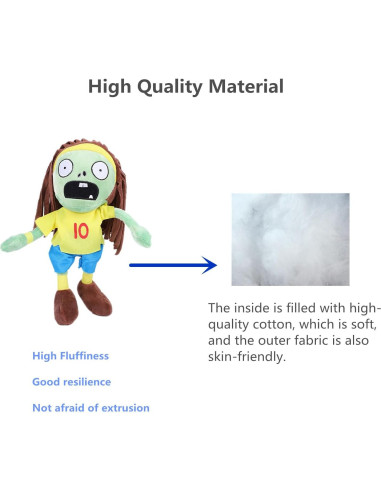 High Quality Material

10

The inside is filled with high-quality cotton, which is soft, and the outer fabric is also skin-friendly.

High Fluffiness

Good resilience

Not afraid of extrusion